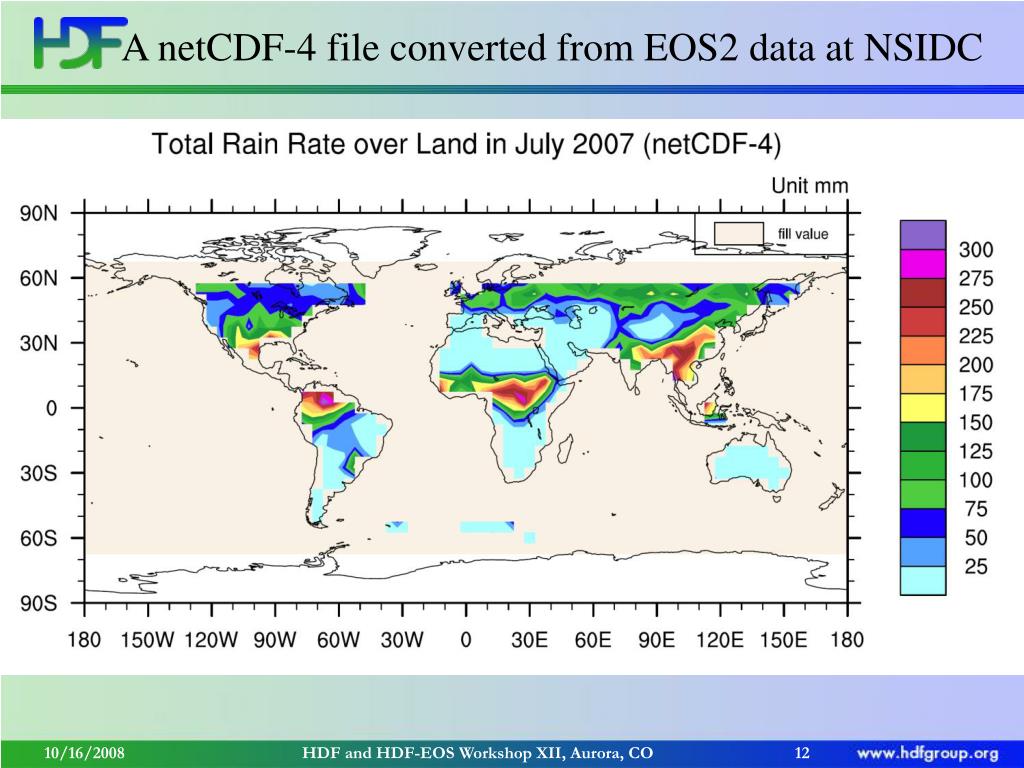 HDF A netCDF-4 file converted from EOS2 data at NSIDC

Total Rain Rate over Land in July 2007 (netCDF-4)

Unit mm

fill value

90N
60N
30N
0
30S
60S
90S

180 150W 120W 90W 60W 30W 0 30E 60E 90E 120E 150E 180

300
275
250
225
200
175
150
125
100
75
50
25

10/16/2008 HDF and HDF-EOS Workshop XII, Aurora, CO 12 www.hdfgroup.org